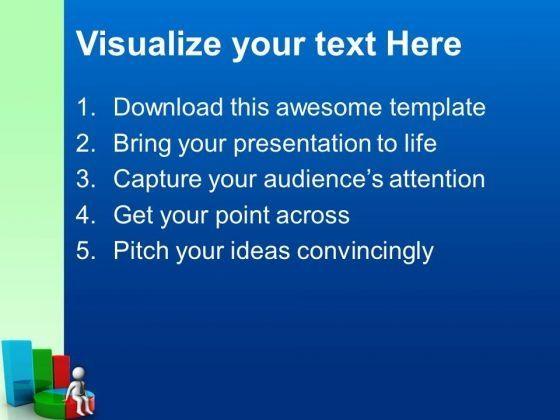 Visualize your text Here

1. Download this awesome template
2. Bring your presentation to life
3. Capture your audience's attention
4. Get your point across
5. Pitch your ideas convincingly